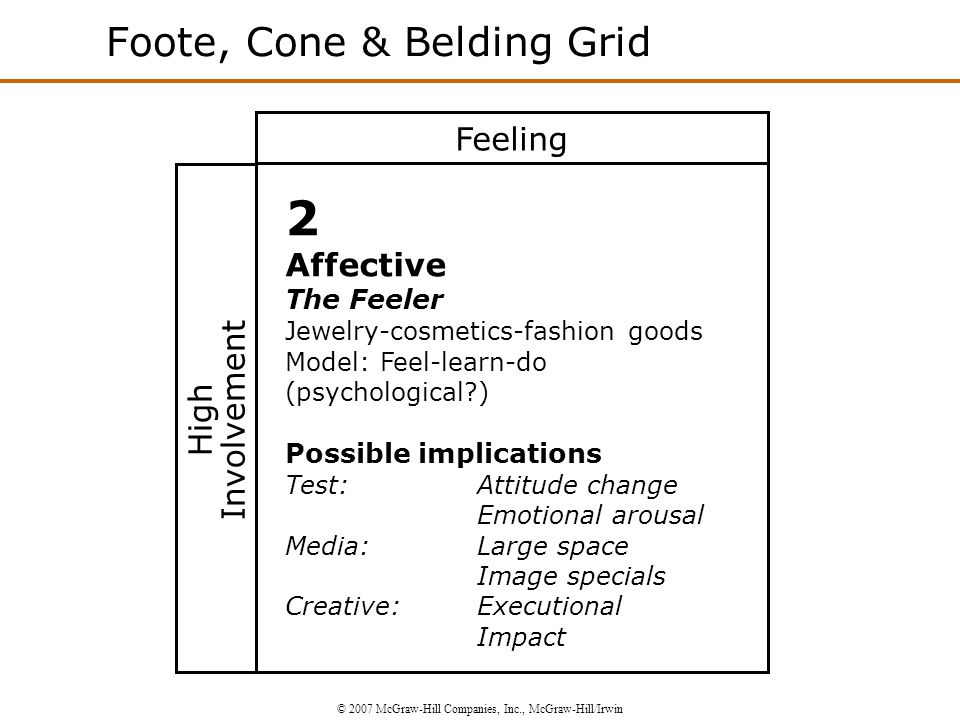 Foote, Cone & Belding Grid

Feeling

High Involvement

2
Affective
The Feeler
Jewelry-cosmetics-fashion goods
Model: Feel-learn-do (psychological?)

Possible implications
Test: Attitude change
Emotional arousal
Media: Large space
Image specials
Creative: Executional
Impact

© 2007 McGraw-Hill Companies, Inc., McGraw-Hill/Irwin